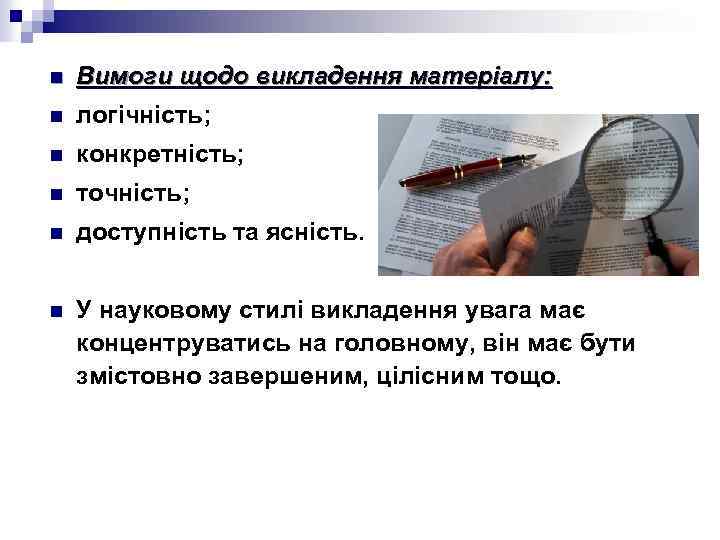 Вимоги щодо викладення матеріалу:

логічність;

конкретність;

точність;

доступність та ясність.

У науковому стилі викладення увага має концентруватись на головному, він має бути змістовно завершеним, цілісним тощо.